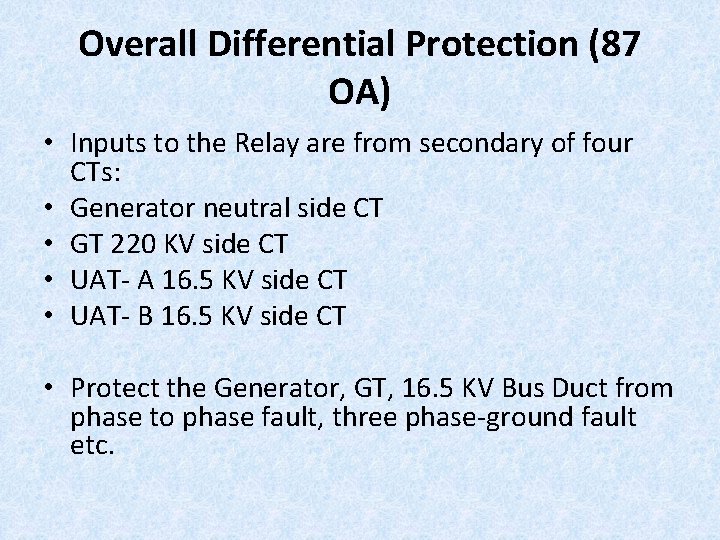 Overall Differential Protection (87 OA)

• Inputs to the Relay are from secondary of four CTs:
• Generator neutral side CT
• GT 220 KV side CT
• UAT- A 16.5 KV side CT
• UAT- B 16.5 KV side CT

• Protect the Generator, GT, 16.5 KV Bus Duct from phase to phase fault, three phase-ground fault etc.